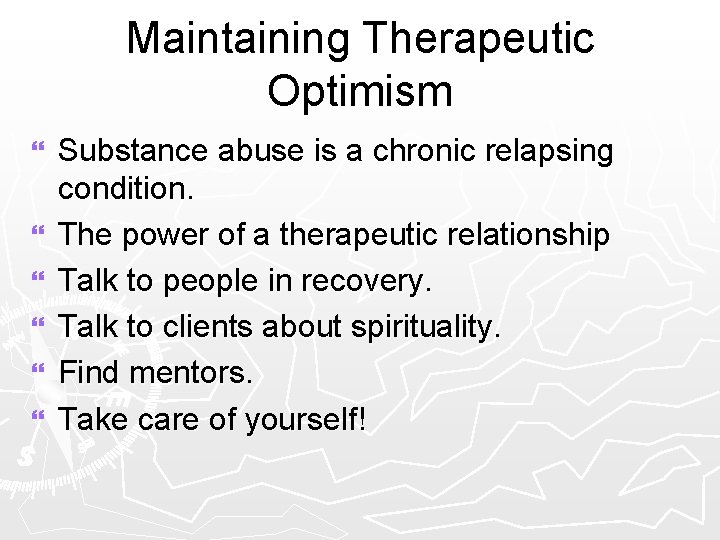 Maintaining Therapeutic Optimism

“ Substance abuse is a chronic relapsing condition.

“ The power of a therapeutic relationship

“ Talk to people in recovery.

“ Talk to clients about spirituality.

“ Find mentors.

“ Take care of yourself!